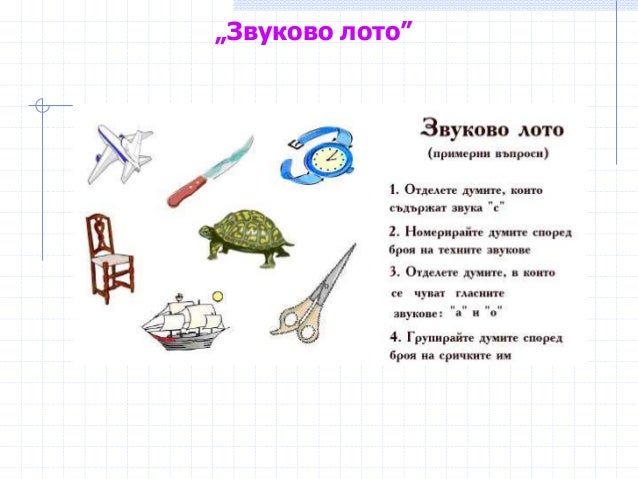 „Звуково лото”

Звуково лото
(примерни въпроси)

1. Отделете думите, които съдържат звука "с"

2. Номерирайте думите според броя на техните звукове

3. Отделете думите, в които се чуват гласните звукове: "а" и "о"

4. Групирайте думите според броя на сричките им